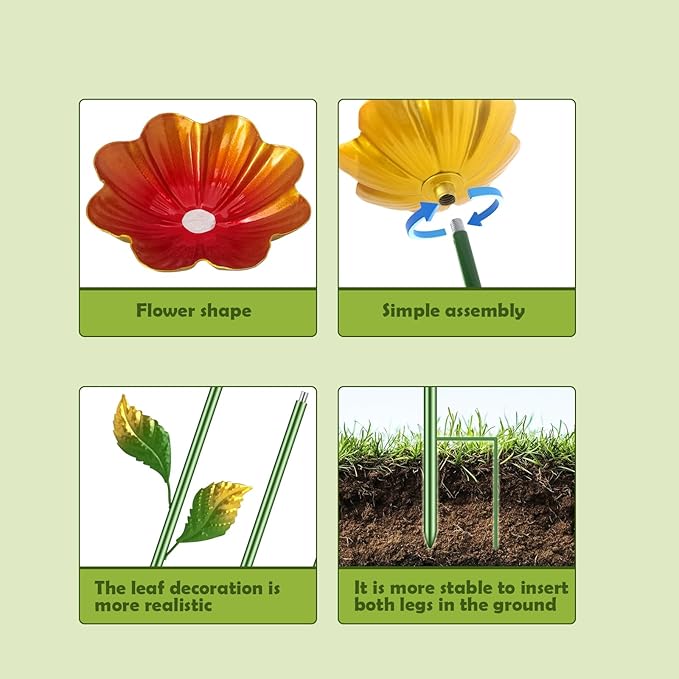 Flower shape

Simple assembly

The leaf decoration is more realistic

It is more stable to insert both legs in the ground